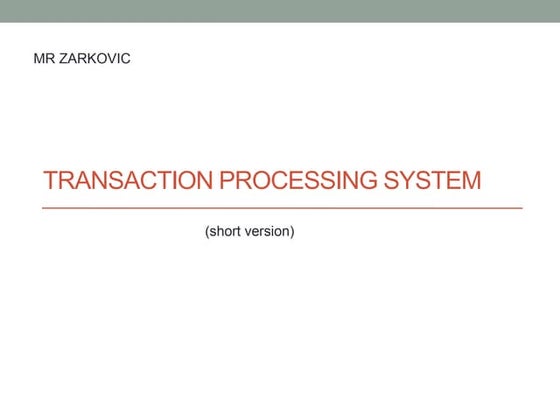 MR ZARKOVIC

TRANSACTION PROCESSING SYSTEM

(short version)